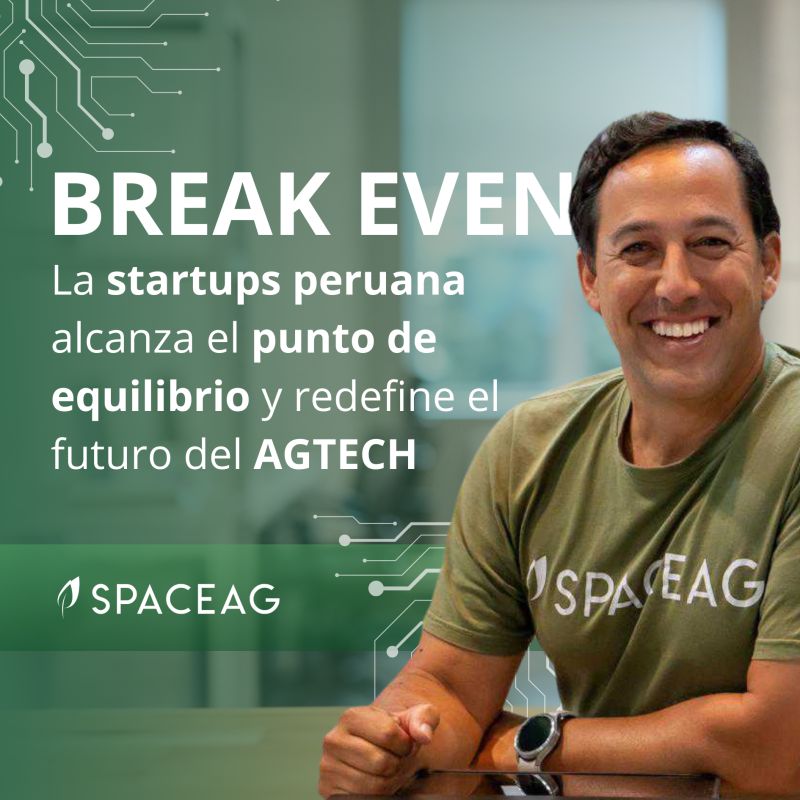 BREAK EVEN

La startups peruana alcanza el punto de equilibrio y redefine el futuro del AGTECH

SPACEAG

SPACEAG